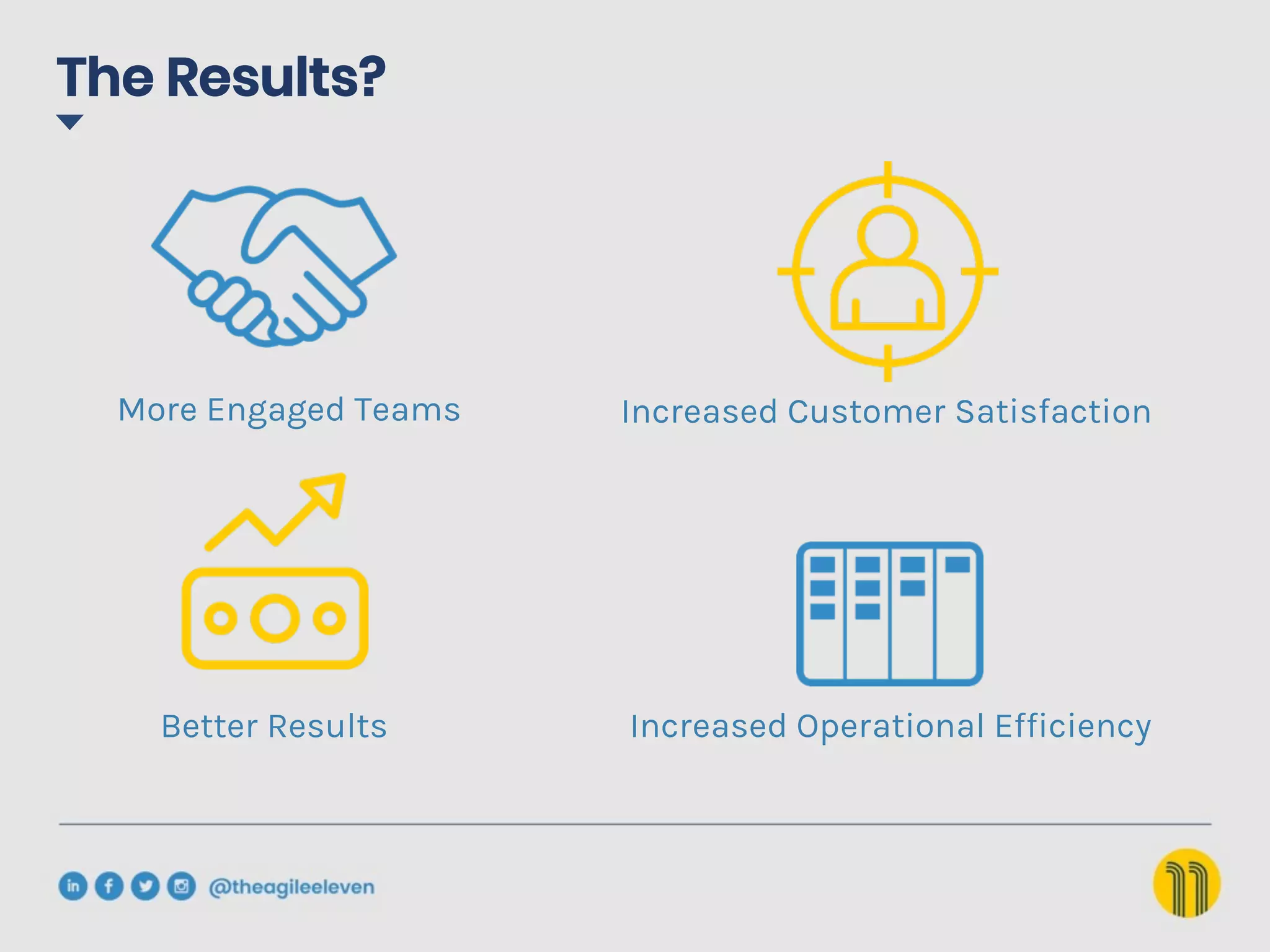 The Results?

More Engaged Teams

Increased Customer Satisfaction

Better Results

Increased Operational Efficiency

in f @theagileeleven

11